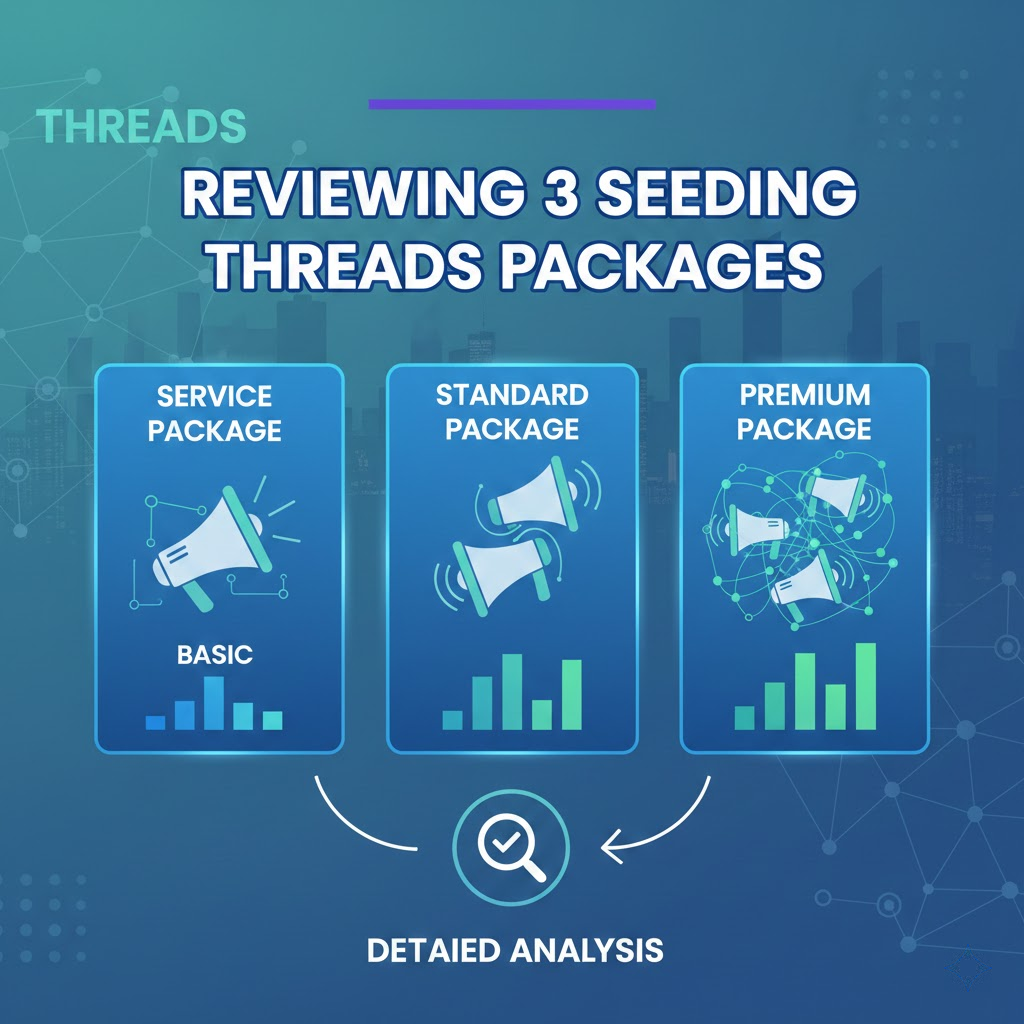 THREADS

REVIEWING 3 SEEDING THREADS PACKAGES

SERVICE PACKAGE

BASIC

STANDARD PACKAGE

PREMIUM PACKAGE

DETAIED ANALYSIS